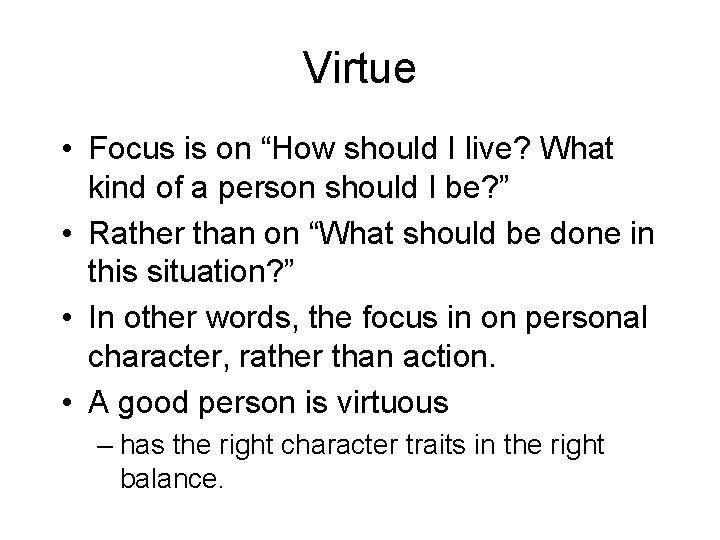 Virtue

• Focus is on “How should I live? What kind of a person should I be?”
• Rather than on “What should be done in this situation?”
• In other words, the focus in on personal character, rather than action.
• A good person is virtuous
– has the right character traits in the right balance.